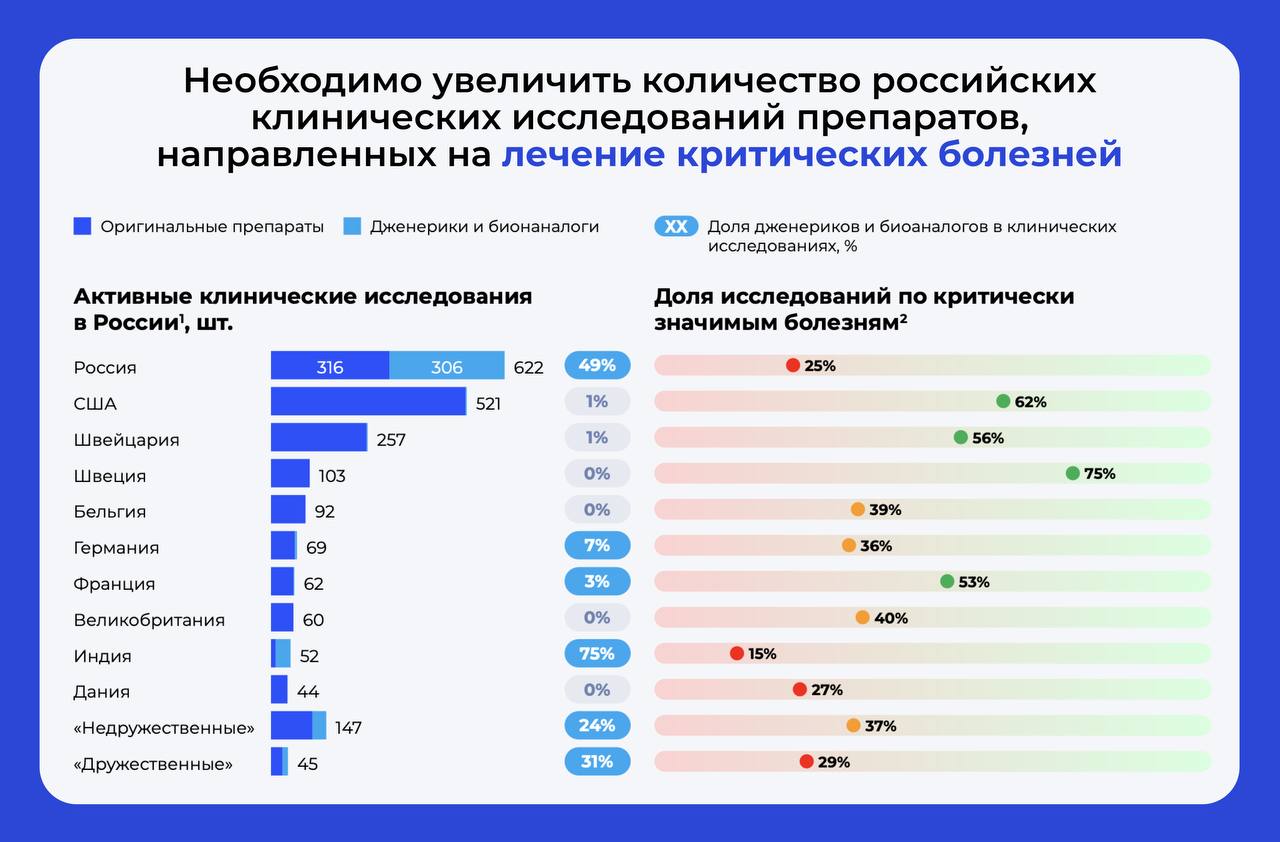 Необходимо увеличить количество российских клинических исследований препаратов, направленных на лечение критических болезней

Оригинальные препараты Дженерики и бионаналоги

XX Доля дженериков и биоаналогов в клинических исследованиях, %

Активные клинические исследования в России$^1$, шт.

Доля исследований по критически значимым болезням$^2$

| | | | |
|---|---|---|---|
| Россия | 316 306 622 | 49% | 25% |
| США | 521 | 1% | 62% |
| Швейцария | 257 | 1% | 56% |
| Швеция | 103 | 0% | 75% |
| Бельгия | 92 | 0% | 39% |
| Германия | 69 | 7% | 36% |
| Франция | 62 | 3% | 53% |
| Великобритания | 60 | 0% | 40% |
| Индия | 52 | 75% | 15% |
| Дания | 44 | 0% | 27% |
| «Недружественные» | 147 | 24% | 37% |
| «Дружественные» | 45 | 31% | 29% |